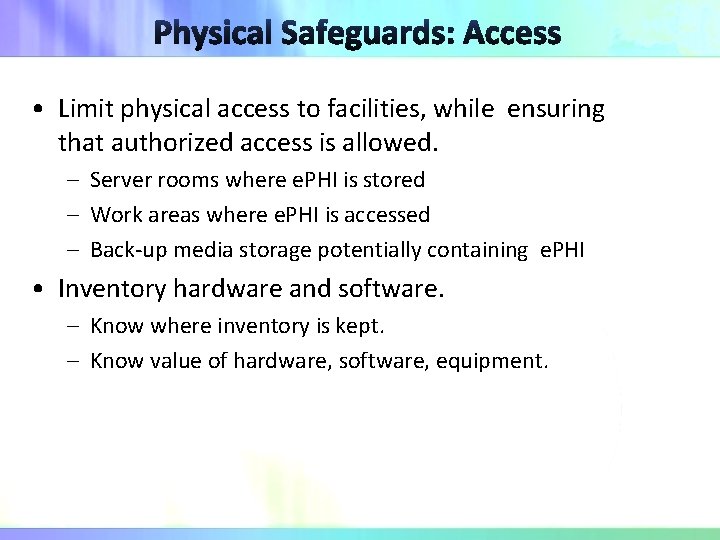 Physical Safeguards: Access

• Limit physical access to facilities, while ensuring that authorized access is allowed.
– Server rooms where ePHI is stored
– Work areas where ePHI is accessed
– Back-up media storage potentially containing ePHI

• Inventory hardware and software.
– Know where inventory is kept.
– Know value of hardware, software, equipment.